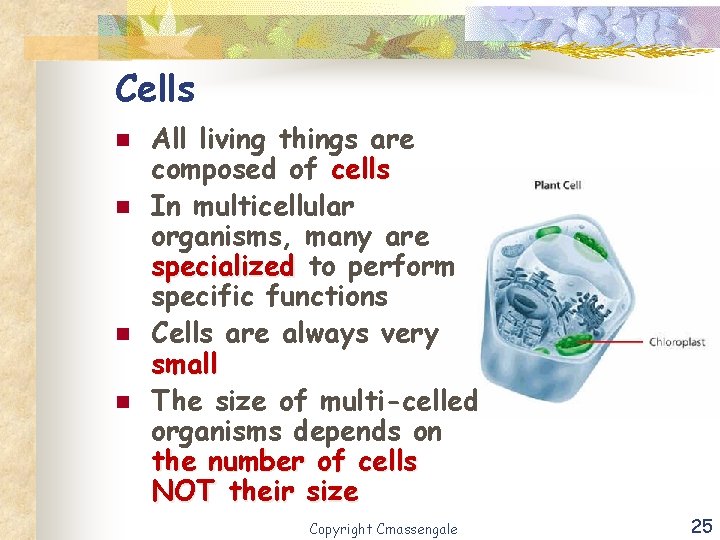 Cells

- All living things are composed of cells
- In multicellular organisms, many are specialized to perform specific functions
- Cells are always very small
- The size of multi-celled organisms depends on the number of cells NOT their size

Plant Cell

Chloroplast

Copyright Cmassengale

25